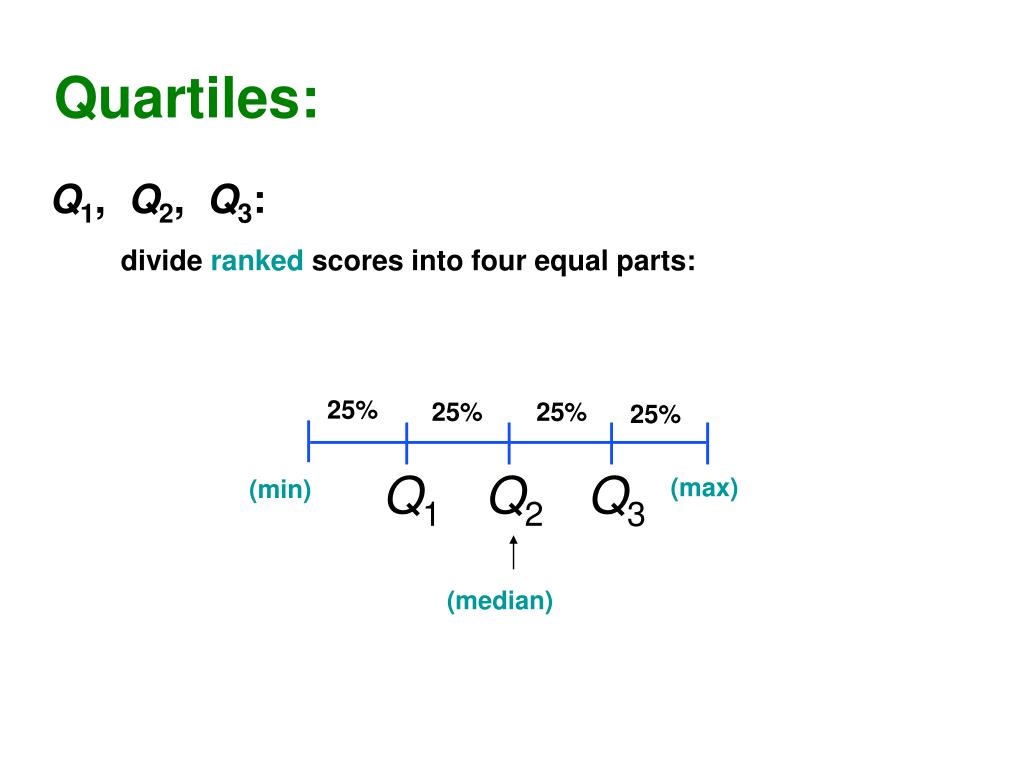 Quartiles:

$Q_1$, $Q_2$, $Q_3$:

divide ranked scores into four equal parts:

25% 25% 25% 25%

(min) $Q_1$ $Q_2$ $Q_3$ (max)

(median)